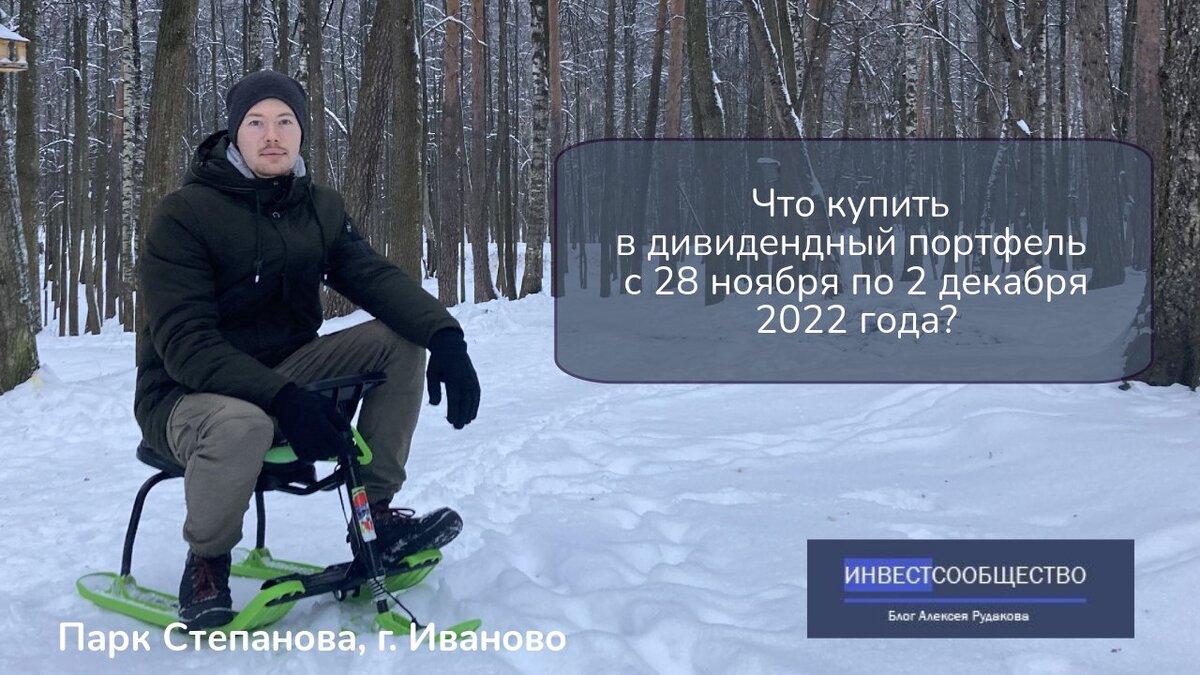 Что купить
в дивидендный портфель
с 28 ноября по 2 декабря
2022 года?

ИНВЕСТСООБЩЕСТВО
Блог Алексея Рудакова

Парк Степанова, г. Иваново